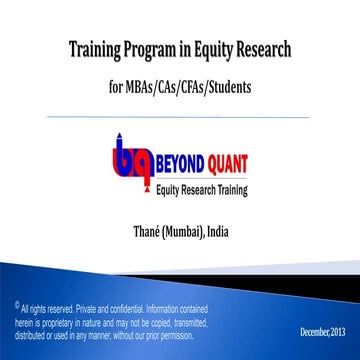 Training Program in Equity Research

for MBAs/CAs/CFAs/Students

bq BEYOND QUANT

Equity Research Training

Thané (Mumbai), India

© All rights reserved. Private and confidential. Information contained herein is proprietary in nature and may not be copied, transmitted, distributed or used in any manner, without our prior permission.

December, 2013